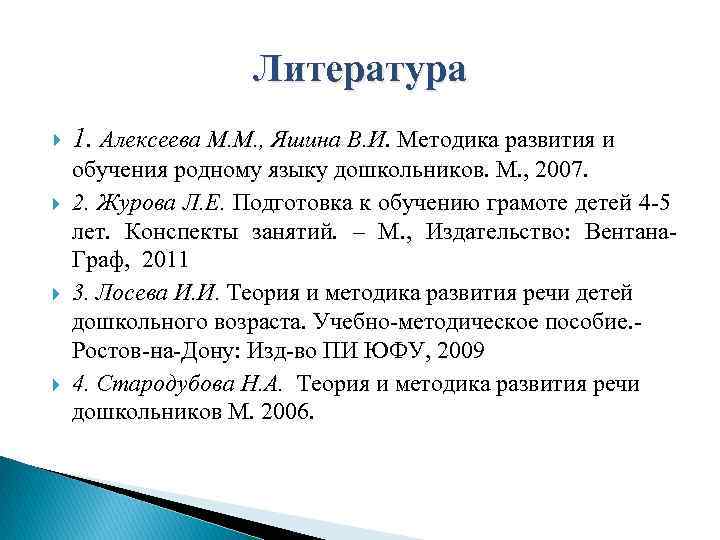 Литература

1. Алексеева М.М., Яшина В.И. Методика развития и обучения родному языку дошкольников. М., 2007.

2. Журова Л.Е. Подготовка к обучению грамоте детей 4-5 лет. Конспекты занятий. – М., Издательство: Вентана-Граф, 2011

3. Лосева И.И. Теория и методика развития речи детей дошкольного возраста. Учебно-методическое пособие.- Ростов-на-Дону: Изд-во ПИ ЮФУ, 2009

4. Стародубова Н.А. Теория и методика развития речи дошкольников М. 2006.